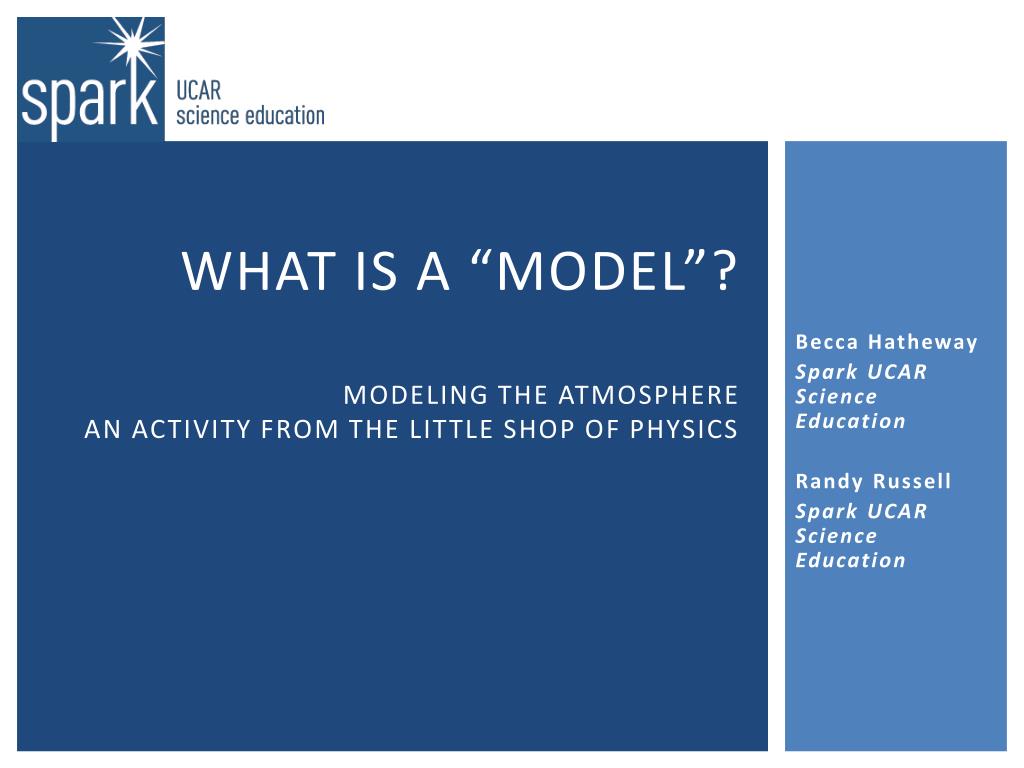 spark UCAR science education

WHAT IS A “MODEL”?

MODELING THE ATMOSPHERE
AN ACTIVITY FROM THE LITTLE SHOP OF PHYSICS

Becca Hatheway
Spark UCAR Science Education

Randy Russell
Spark UCAR Science Education